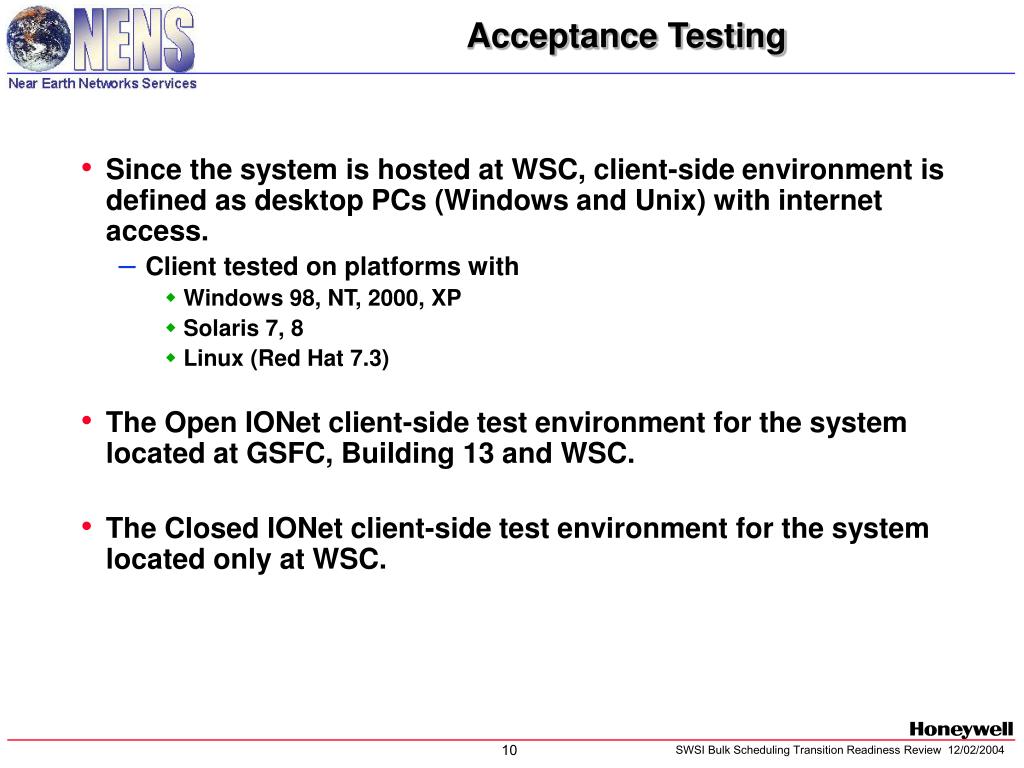 NENS
Near Earth Networks Services

Acceptance Testing

• Since the system is hosted at WSC, client-side environment is defined as desktop PCs (Windows and Unix) with internet access.
– Client tested on platforms with
◆ Windows 98, NT, 2000, XP
◆ Solaris 7, 8
◆ Linux (Red Hat 7.3)

• The Open IONet client-side test environment for the system located at GSFC, Building 13 and WSC.

• The Closed IONet client-side test environment for the system located only at WSC.

Honeywell

10

SWSI Bulk Scheduling Transition Readiness Review 12/02/2004